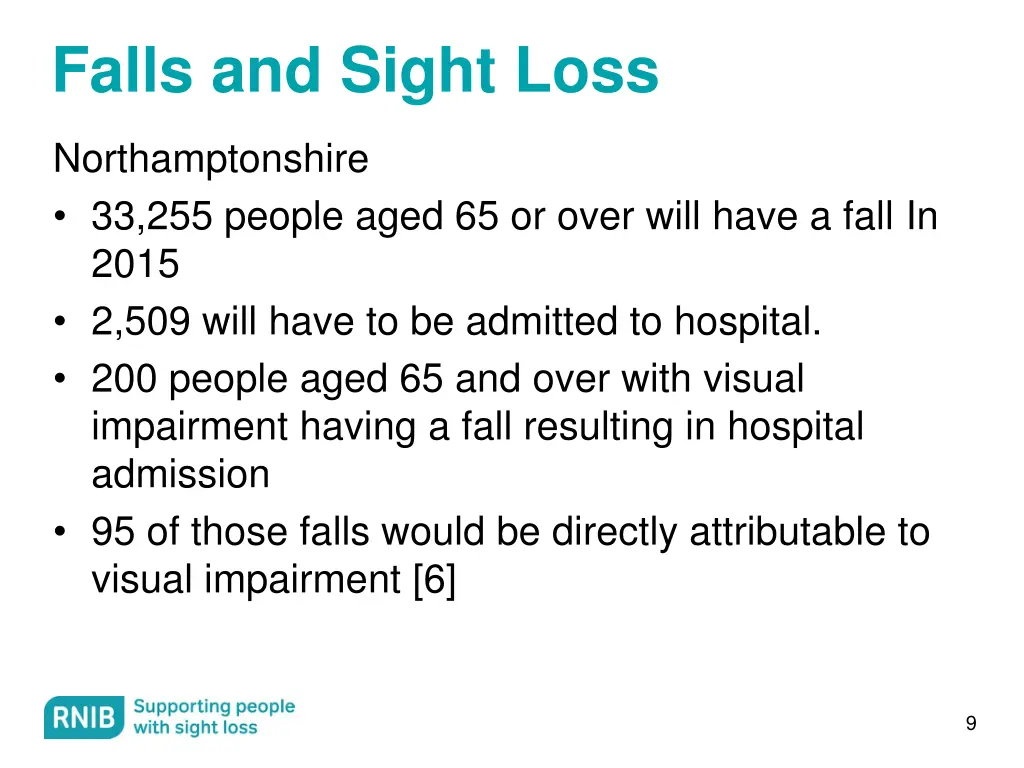 Falls and Sight Loss

Northamptonshire

• 33,255 people aged 65 or over will have a fall In 2015
• 2,509 will have to be admitted to hospital.
• 200 people aged 65 and over with visual impairment having a fall resulting in hospital admission
• 95 of those falls would be directly attributable to visual impairment [6]

RNIB Supporting people with sight loss

9